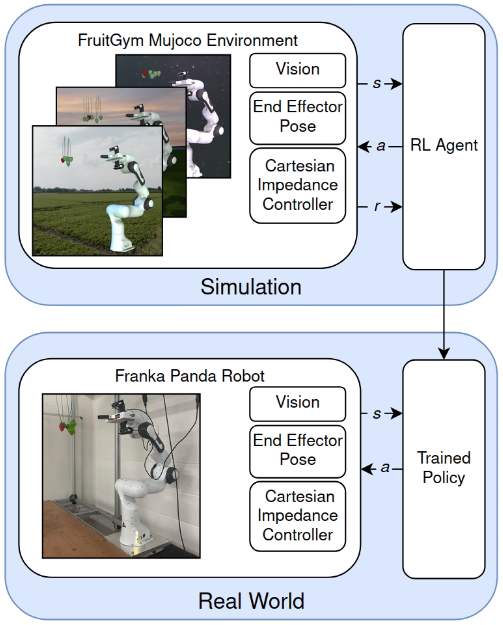 FruitGym Mujoco Environment

Vision

End Effector Pose

Cartesian Impedance Controller

$s$

$a$

$r$

RL Agent

Simulation

Franka Panda Robot

Vision

End Effector Pose

Cartesian Impedance Controller

$s$

$a$

Trained Policy

Real World